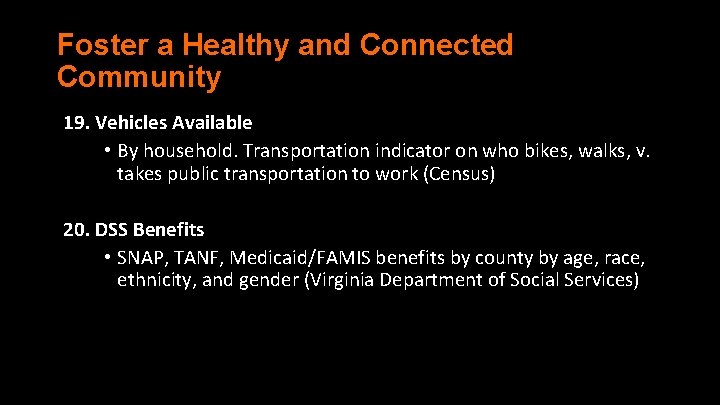 Foster a Healthy and Connected Community

19. Vehicles Available

• By household. Transportation indicator on who bikes, walks, v. takes public transportation to work (Census)

20. DSS Benefits

• SNAP, TANF, Medicaid/FAMIS benefits by county by age, race, ethnicity, and gender (Virginia Department of Social Services)